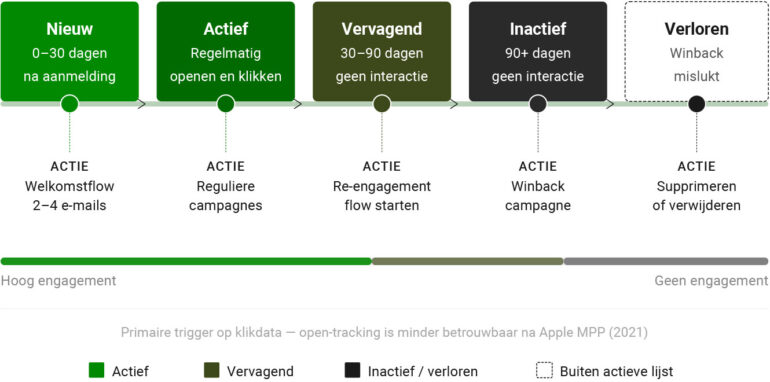 Nieuw
0–30 dagen
na aanmelding

Actief
Regelmatig
openen en klikken

Vervagend
30–90 dagen
geen interactie

Inactief
90+ dagen
geen interactie

Verloren
Winback
mislukt

ACTIE
Welkomstflow
2–4 e-mails

ACTIE
Reguliere
campagnes

ACTIE
Re-engagement
flow starten

ACTIE
Winback
campagne

ACTIE
Supprimeren
of verwijderen

Hoog engagement

Geen engagement

Primaire trigger op klikdata — open-tracking is minder betrouwbaar na Apple MPP (2021)

Actief
Vervagend
Inactief / verloren
Buiten actieve lijst